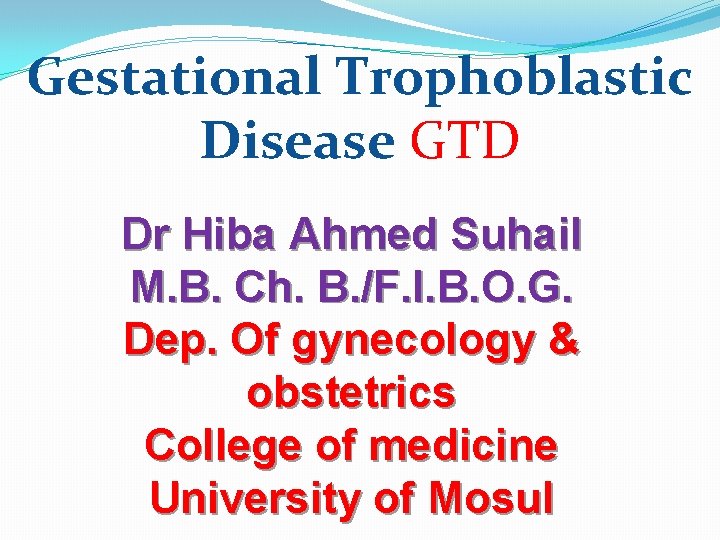 Gestational Trophoblastic Disease GTD

Dr Hiba Ahmed Suhail
M.B. Ch. B./F.I.B.O.G.
Dep. Of gynecology & obstetrics
College of medicine
University of Mosul